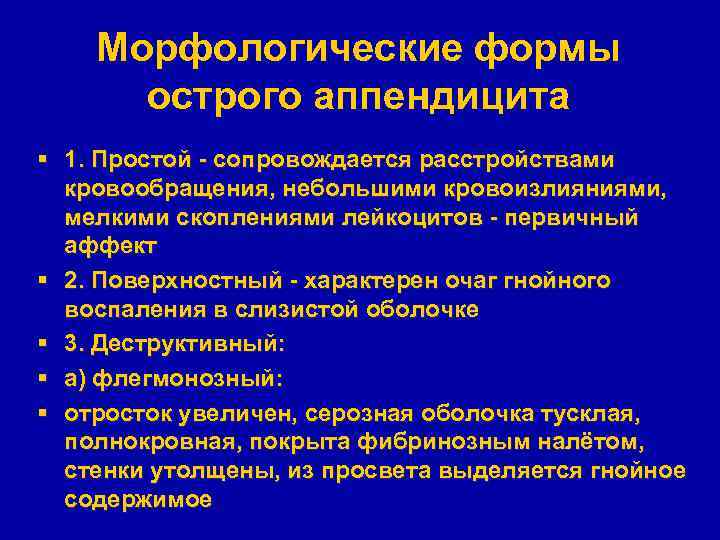 Морфологические формы острого аппендицита

▪ 1. Простой - сопровождается расстройствами кровообращения, небольшими кровоизлияниями, мелкими скоплениями лейкоцитов - первичный аффект

▪ 2. Поверхностный - характерен очаг гнойного воспаления в слизистой оболочке

▪ 3. Деструктивный:

▪ а) флегмонозный:

▪ отросток увеличен, серозная оболочка тусклая, полнокровная, покрыта фибринозным налётом, стенки утолщены, из просвета выделяется гнойное содержимое